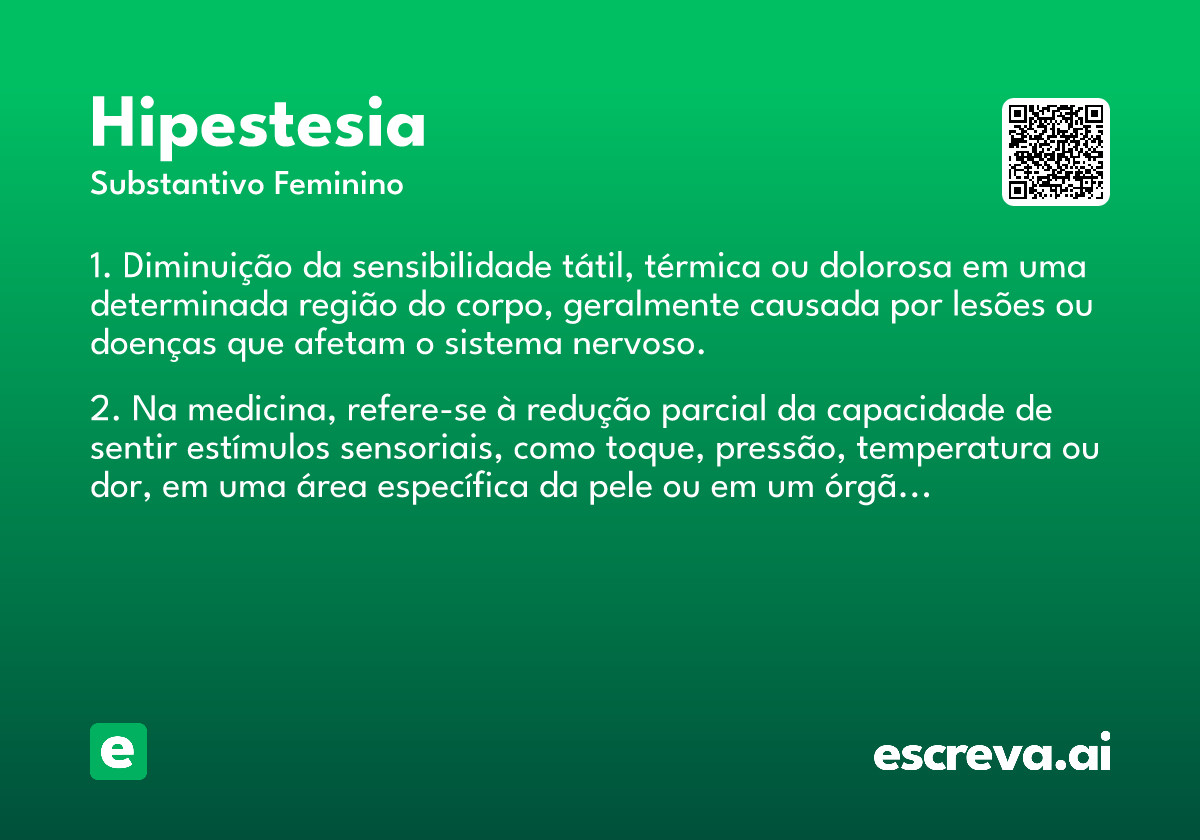 Hipestesia
Substantivo Feminino

1. Diminuição da sensibilidade tátil, térmica ou dolorosa em uma determinada região do corpo, geralmente causada por lesões ou doenças que afetam o sistema nervoso.

2. Na medicina, refere-se à redução parcial da capacidade de sentir estímulos sensoriais, como toque, pressão, temperatura ou dor, em uma área específica da pele ou em um órgã...

e

escreva.ai